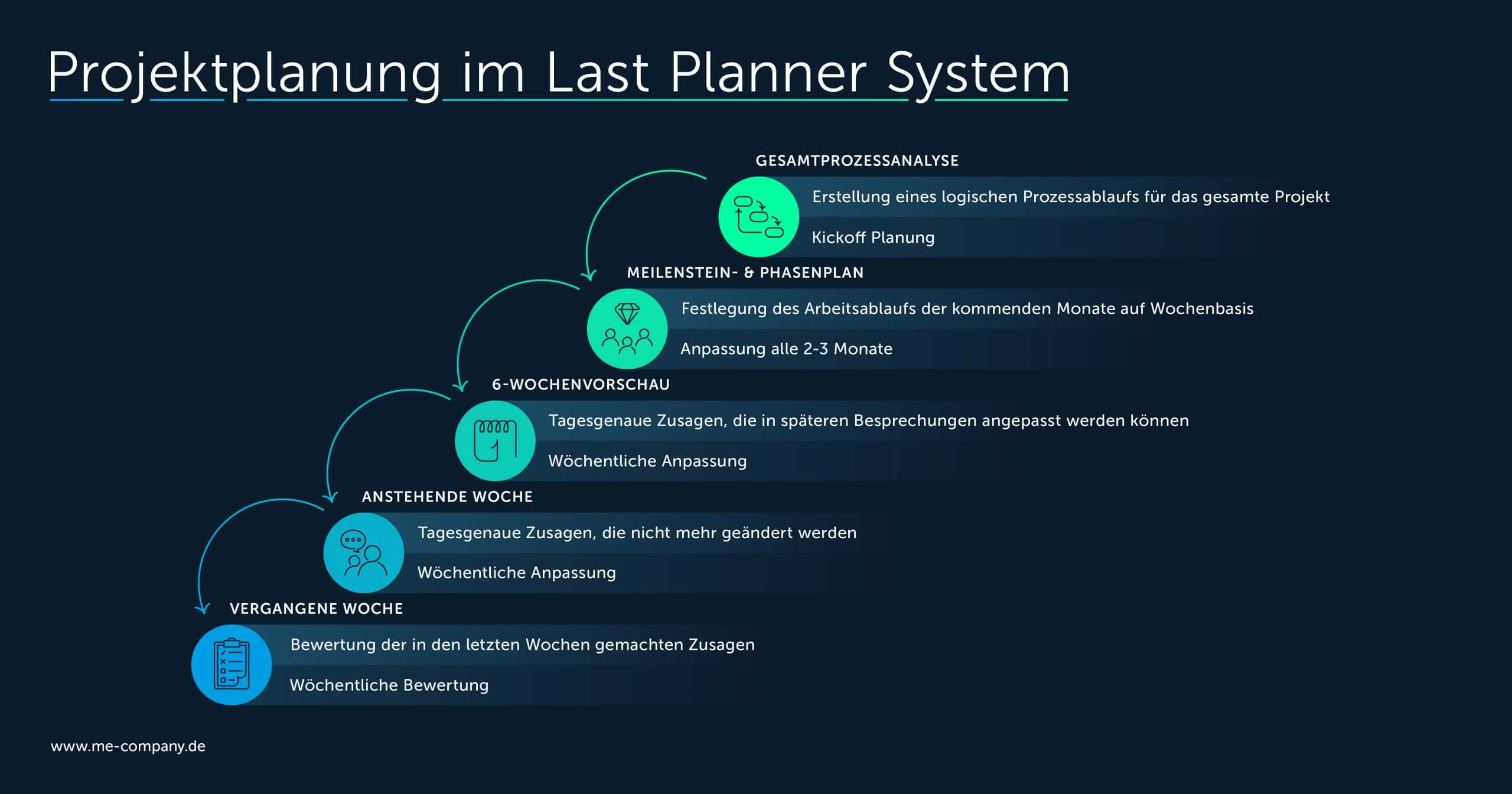 Projektplanung im Last Planner System

GESAMTPROZESSANALYSE

Erstellung eines logischen Prozessablaufs für das gesamte Projekt

Kickoff Planung

MEILENSTEIN- & PHASENPLAN

Festlegung des Arbeitsablaufs der kommenden Monate auf Wochenbasis

Anpassung alle 2-3 Monate

6-WOCHENVORSCHAU

Tagesgenaue Zusagen, die in späteren Besprechungen angepasst werden können

Wöchentliche Anpassung

ANSTEHENDE WOCHE

Tagesgenaue Zusagen, die nicht mehr geändert werden

Wöchentliche Anpassung

VERGANGENE WOCHE

Bewertung der in den letzten Wochen gemachten Zusagen

Wöchentliche Bewertung

www.me-company.de